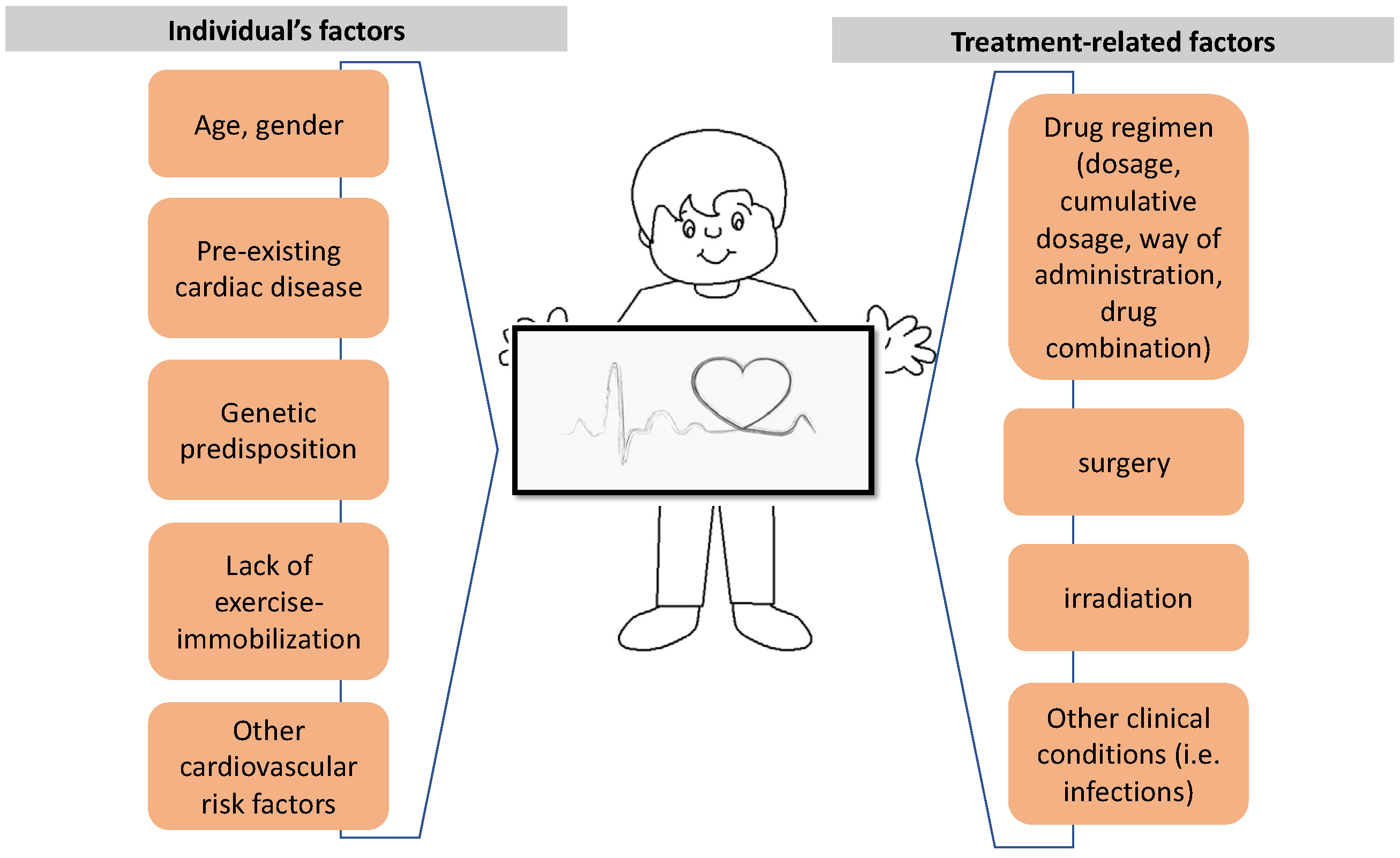 Individual's factors

Age, gender

Pre-existing cardiac disease

Genetic predisposition

Lack of exercise-immobilization

Other cardiovascular risk factors

Treatment-related factors

Drug regimen (dosage, cumulative dosage, way of administration, drug combination)

surgery

irradiation

Other clinical conditions (i.e. infections)